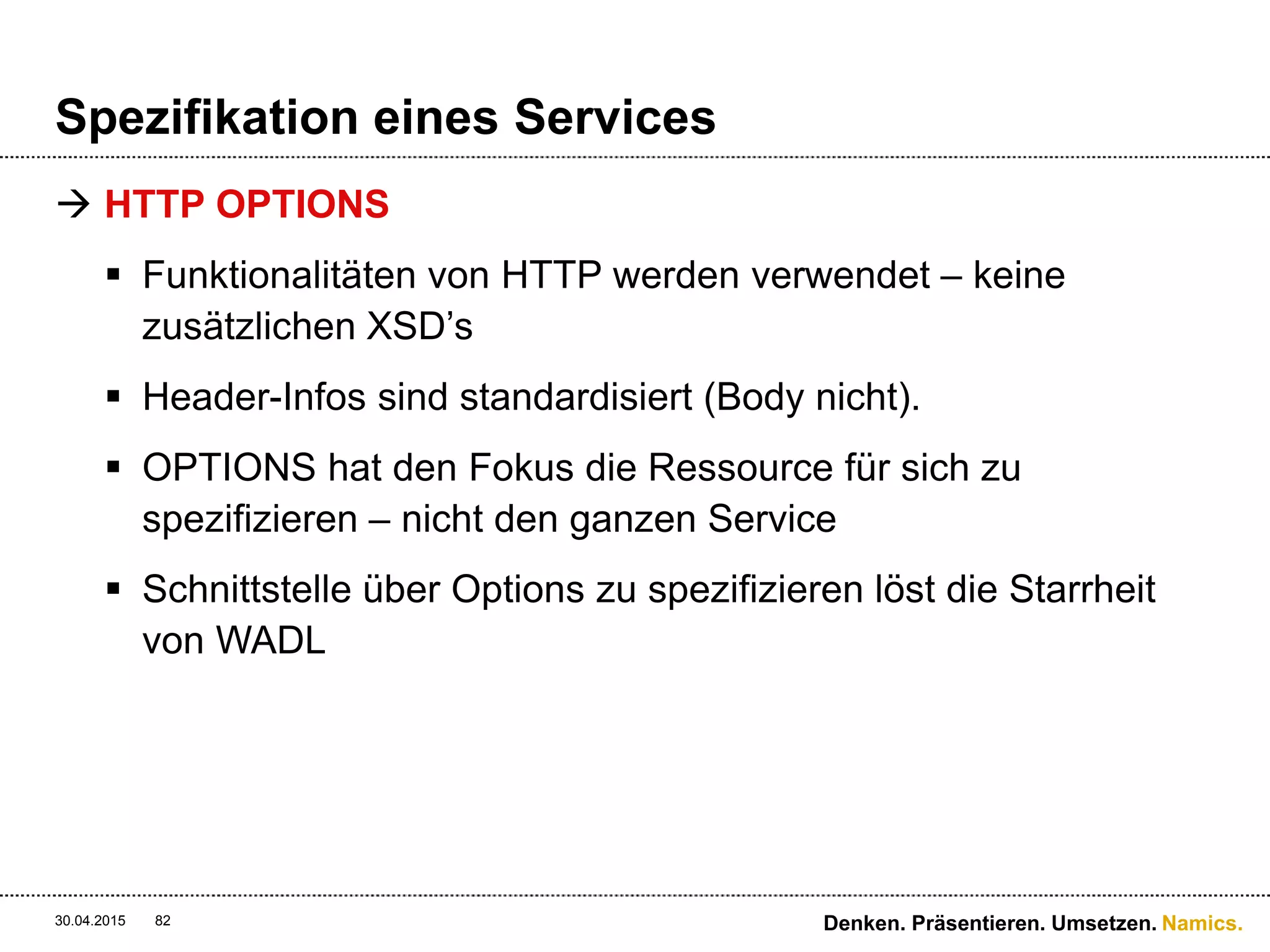 Spezifikation eines Services

→ HTTP OPTIONS

▪ Funktionalitäten von HTTP werden verwendet – keine zusätzlichen XSD's

▪ Header-Infos sind standardisiert (Body nicht).

▪ OPTIONS hat den Fokus die Ressource für sich zu spezifizieren – nicht den ganzen Service

▪ Schnittstelle über Options zu spezifizieren löst die Starrheit von WADL

30.04.2015 82

Denken. Präsentieren. Umsetzen. Namics.